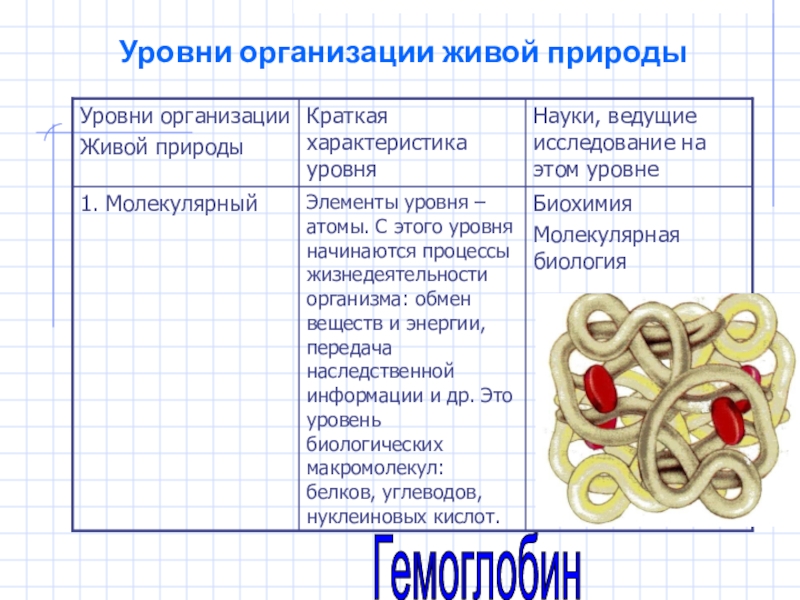 Уровни организации живой природы

| Уровни организации Живой природы | Краткая характеристика уровня | Науки, ведущие исследование на этом уровне |
|---|---|---|
| 1. Молекулярный | Элементы уровня – атомы. С этого уровня начинаются процессы жизнедеятельности организма: обмен веществ и энергии, передача наследственной информации и др. Это уровень биологических макромолекул: белков, углеводов, нуклеиновых кислот. | Биохимия Молекулярная биология |

Гемоглобин